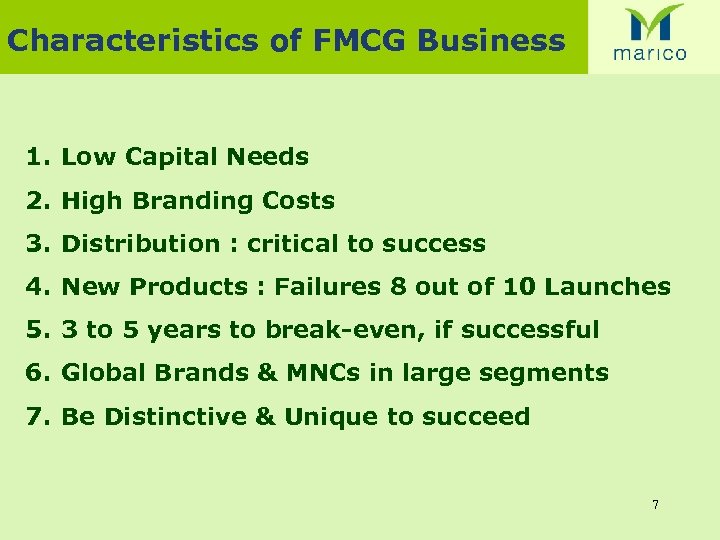 Characteristics of FMCG Business

marico

1. Low Capital Needs
2. High Branding Costs
3. Distribution : critical to success
4. New Products : Failures 8 out of 10 Launches
5. 3 to 5 years to break-even, if successful
6. Global Brands & MNCs in large segments
7. Be Distinctive & Unique to succeed

7